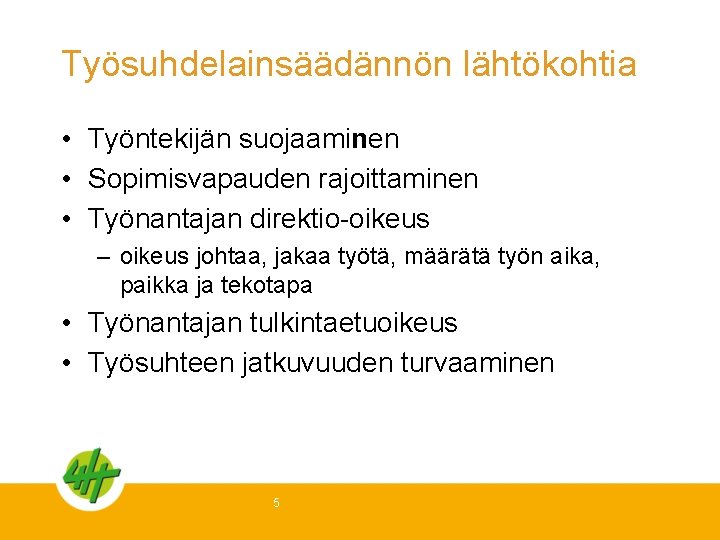 Työsuhdelainsäädännön lähtökohtia

• Työntekijän suojaaminen
• Sopimisvapauden rajoittaminen
• Työnantajan direktio-oikeus
– oikeus johtaa, jakaa työtä, määrätä työn aika, paikka ja tekotapa
• Työnantajan tulkintaetuoikeus
• Työsuhteen jatkuvuuden turvaaminen

5